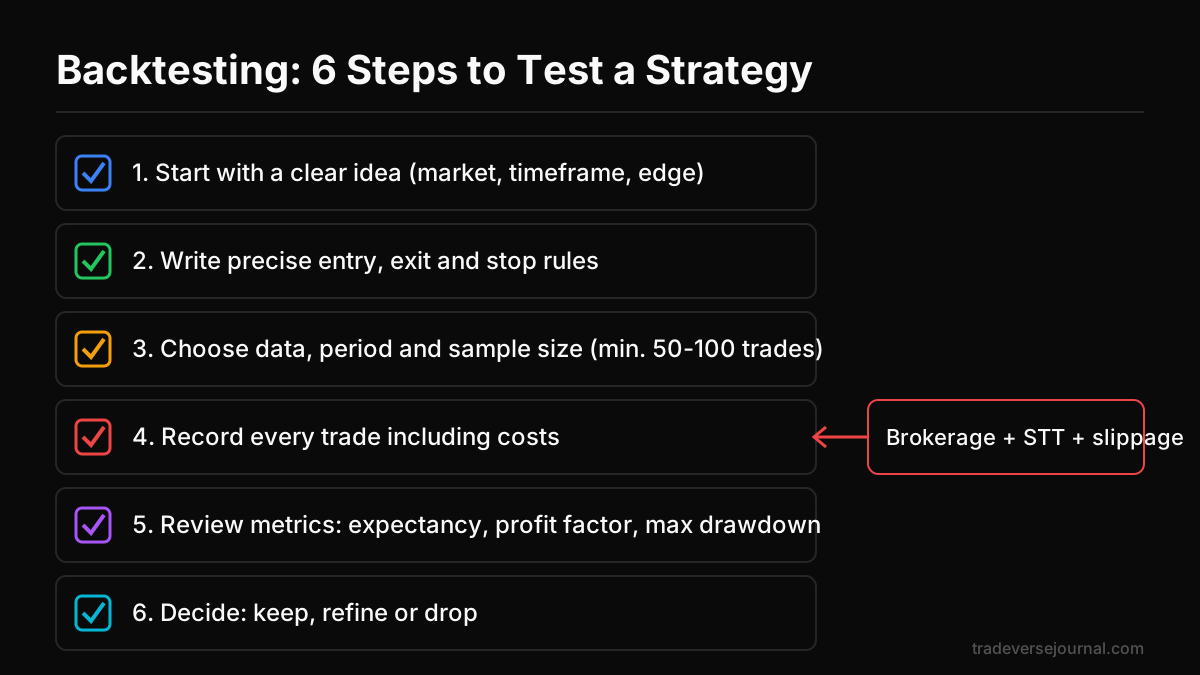 Backtesting: 6 Steps to Test a Strategy

☑ 1. Start with a clear idea (market, timeframe, edge)

☑ 2. Write precise entry, exit and stop rules

☑ 3. Choose data, period and sample size (min. 50-100 trades)

☑ 4. Record every trade including costs

Brokerage + STT + slippage

☑ 5. Review metrics: expectancy, profit factor, max drawdown

☑ 6. Decide: keep, refine or drop

tradeversejournal.com